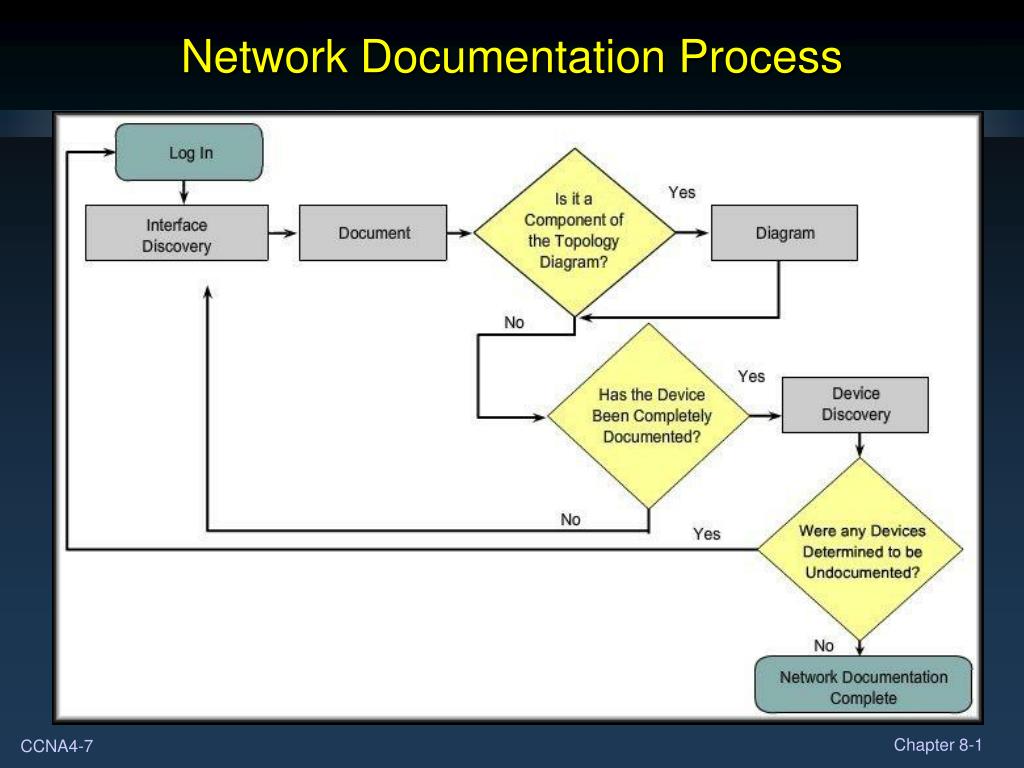 Network Documentation Process

Log In

Interface Discovery

Document

Is it a Component of the Topology Diagram?

Yes

Diagram

No

Has the Device Been Completely Documented?

Yes

Device Discovery

No

Yes

Were any Devices Determined to be Undocumented?

No

Network Documentation Complete

CCNA4-7

Chapter 8-1